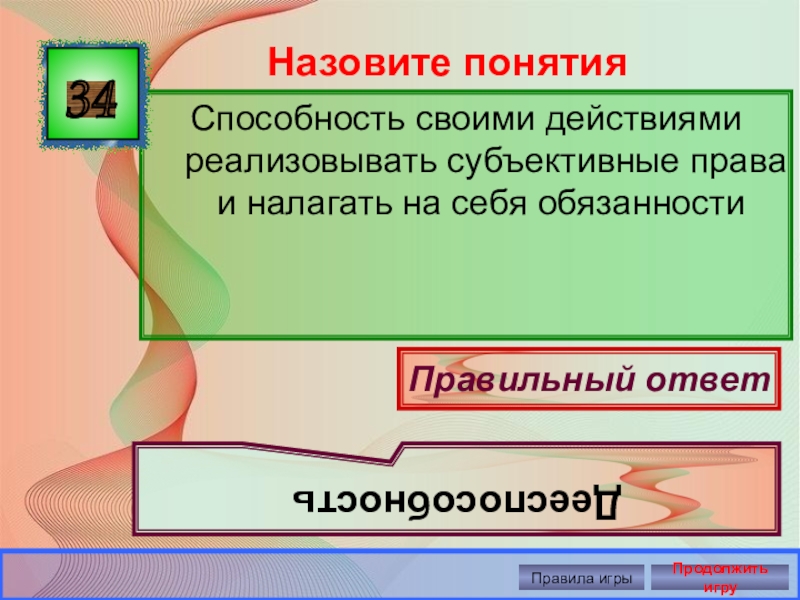 34

Назовите понятия

Способность своими действиями реализовывать субъективные права и налагать на себя обязанности

Правильный ответ

Дееспособность

Правила игры

Продолжить игру